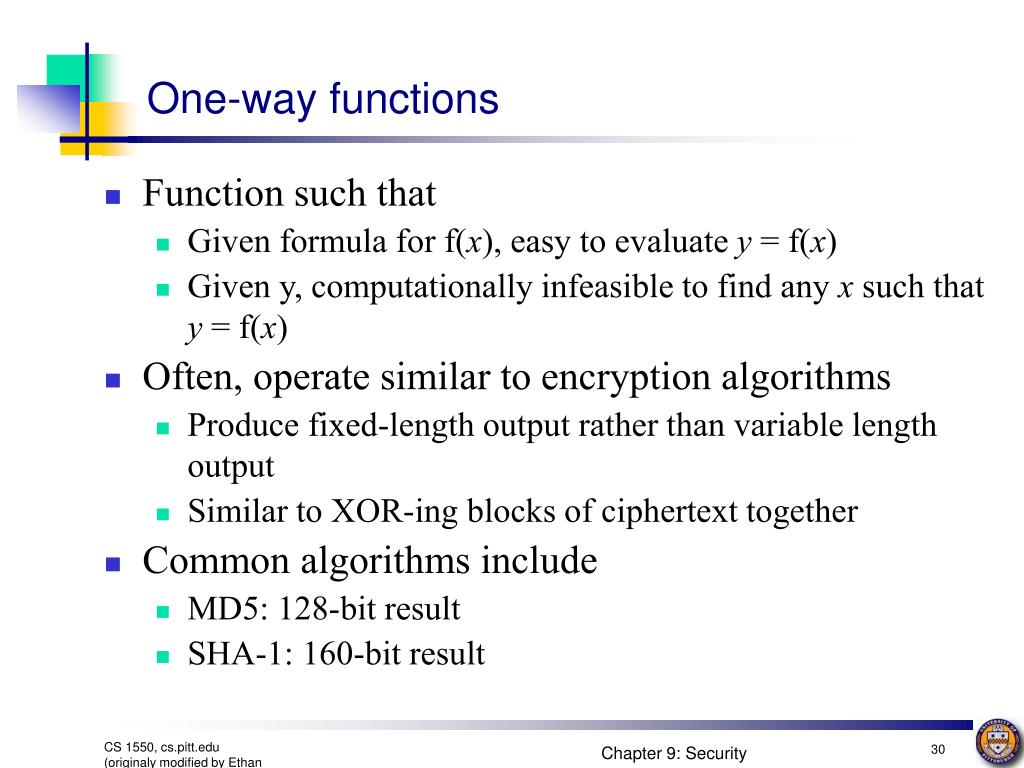 One-way functions

- Function such that
  - Given formula for f($x$), easy to evaluate $y$ = f($x$)
  - Given y, computationally infeasible to find any $x$ such that $y$ = f($x$)
- Often, operate similar to encryption algorithms
  - Produce fixed-length output rather than variable length output
  - Similar to XOR-ing blocks of ciphertext together
- Common algorithms include
  - MD5: 128-bit result
  - SHA-1: 160-bit result

CS 1550, cs.pitt.edu (originaly modified by Ethan

Chapter 9: Security

30